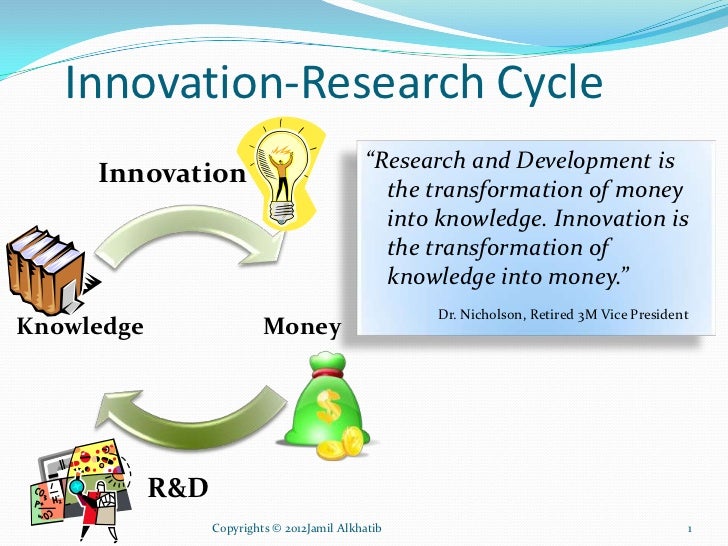 Innovation-Research Cycle

Innovation

Knowledge

Money

R&D

"Research and Development is the transformation of money into knowledge. Innovation is the transformation of knowledge into money."

Dr. Nicholson, Retired 3M Vice President

Copyrights © 2012Jamil Alkhatib

1